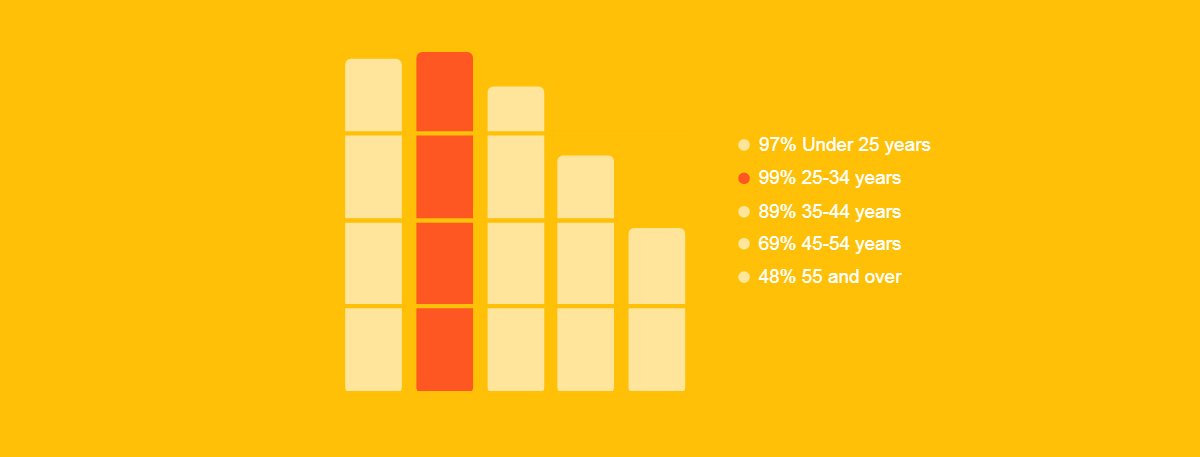 97% Under 25 years
99% 25-34 years
89% 35-44 years
69% 45-54 years
48% 55 and over